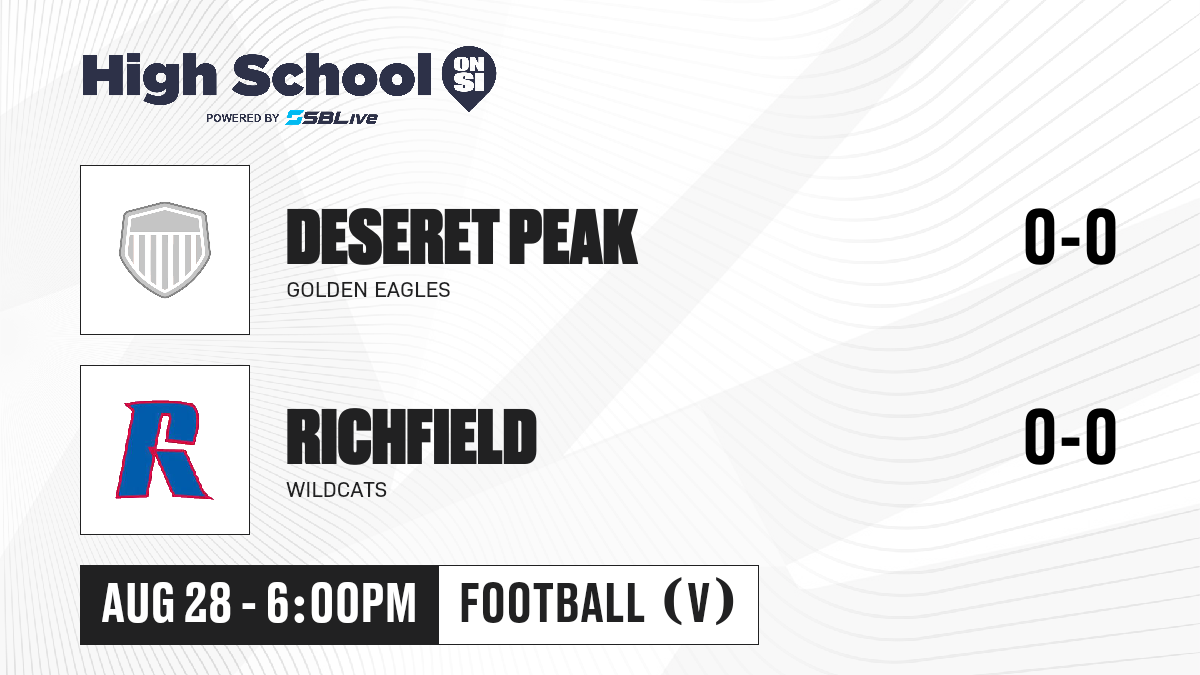 High School ON SI
POWERED BY SBLive

DESERET PEAK
GOLDEN EAGLES
0-0

R

RICHFIELD
WILDCATS
0-0

AUG 28 - 6:00PM
FOOTBALL (V)